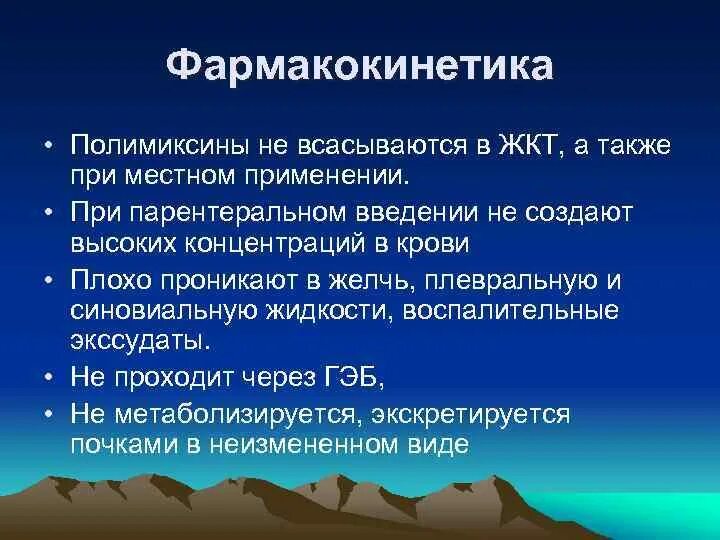 Фармакокинетика

• Полимиксины не всасываются в ЖКТ, а также при местном применении.
• При парентеральном введении не создают высоких концентраций в крови
• Плохо проникают в желчь, плевральную и синовиальную жидкости, воспалительные экссудаты.
• Не проходит через ГЭБ,
• Не метаболизируется, экскретируется почками в неизмененном виде